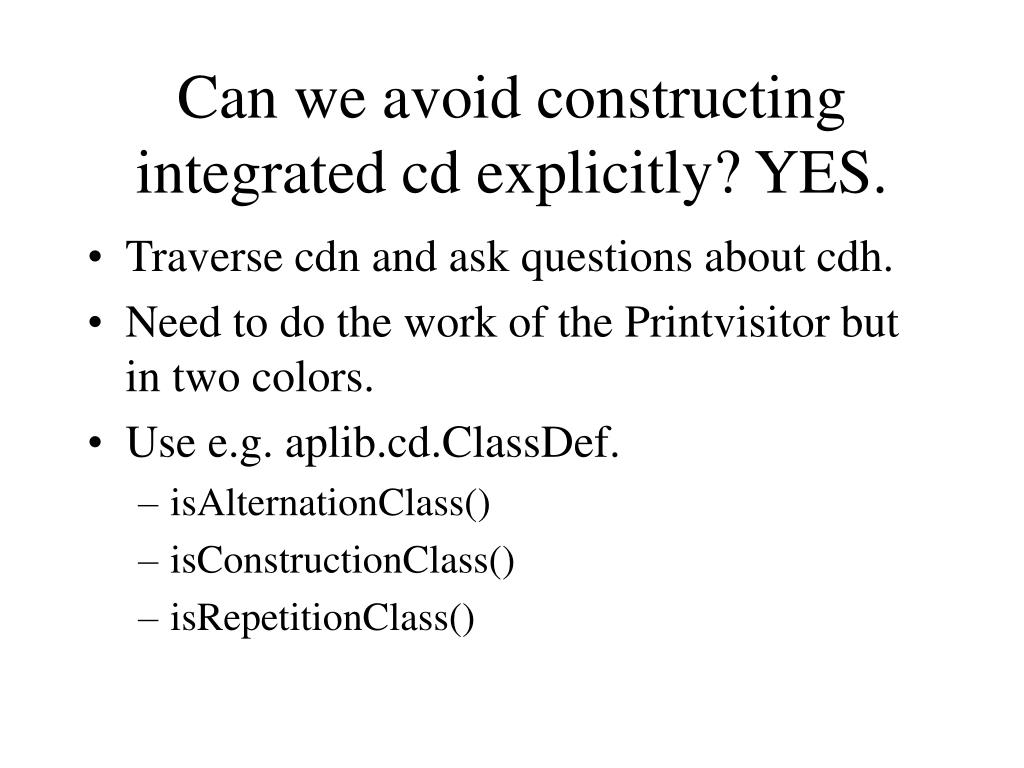 Can we avoid constructing integrated cd explicitly? YES.

• Traverse cdn and ask questions about cdh.
• Need to do the work of the Printvisitor but in two colors.
• Use e.g. aplib.cd.ClassDef.
– isAlternationClass()
– isConstructionClass()
– isRepetitionClass()